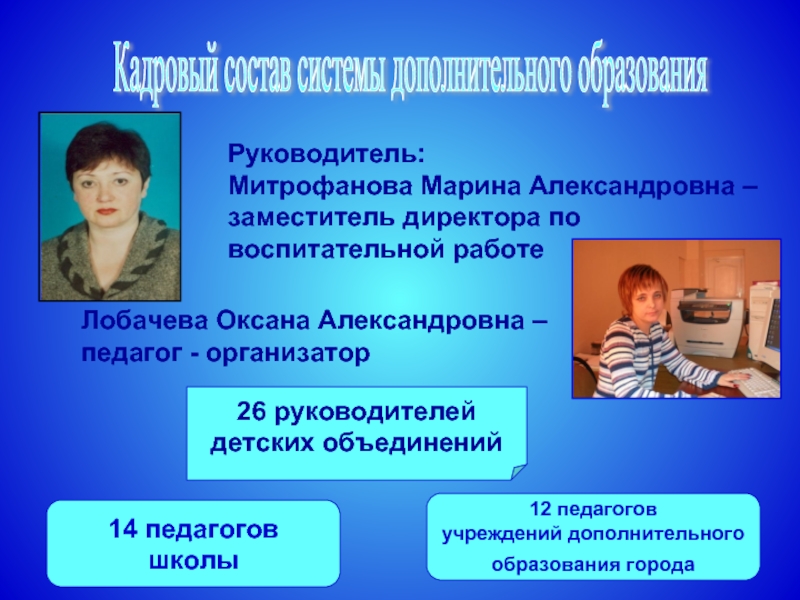 Кадровый состав системы дополнительного образования

Руководитель:
Митрофанова Марина Александровна – заместитель директора по воспитательной работе

Лобачева Оксана Александровна – педагог - организатор

26 руководителей детских объединений

14 педагогов школы

12 педагогов учреждений дополнительного образования города